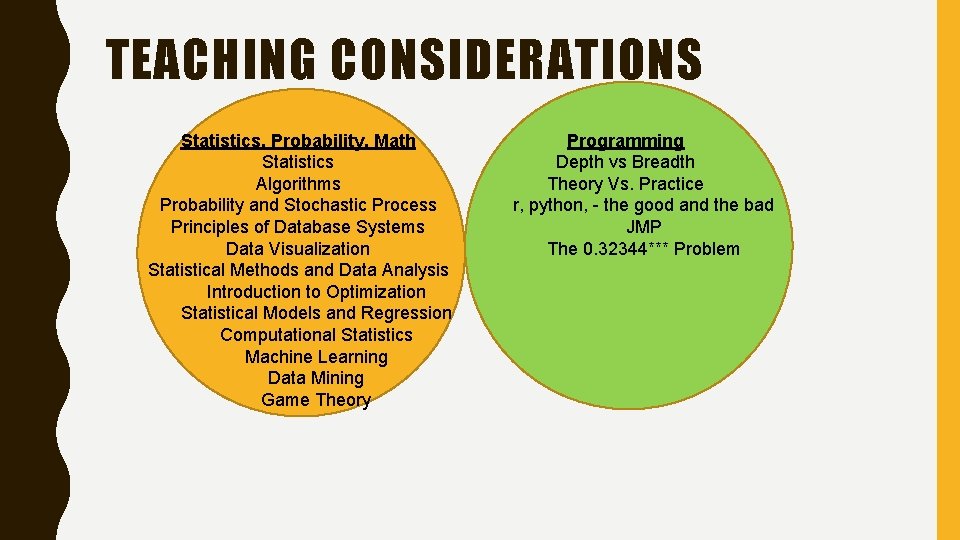 TEACHING CONSIDERATIONS

Statistics, Probability, Math
Statistics
Algorithms
Probability and Stochastic Process
Principles of Database Systems
Data Visualization
Statistical Methods and Data Analysis
Introduction to Optimization
Statistical Models and Regression
Computational Statistics
Machine Learning
Data Mining
Game Theory

Programming
Depth vs Breadth
Theory Vs. Practice
r, python, - the good and the bad
JMP
The 0.32344*** Problem